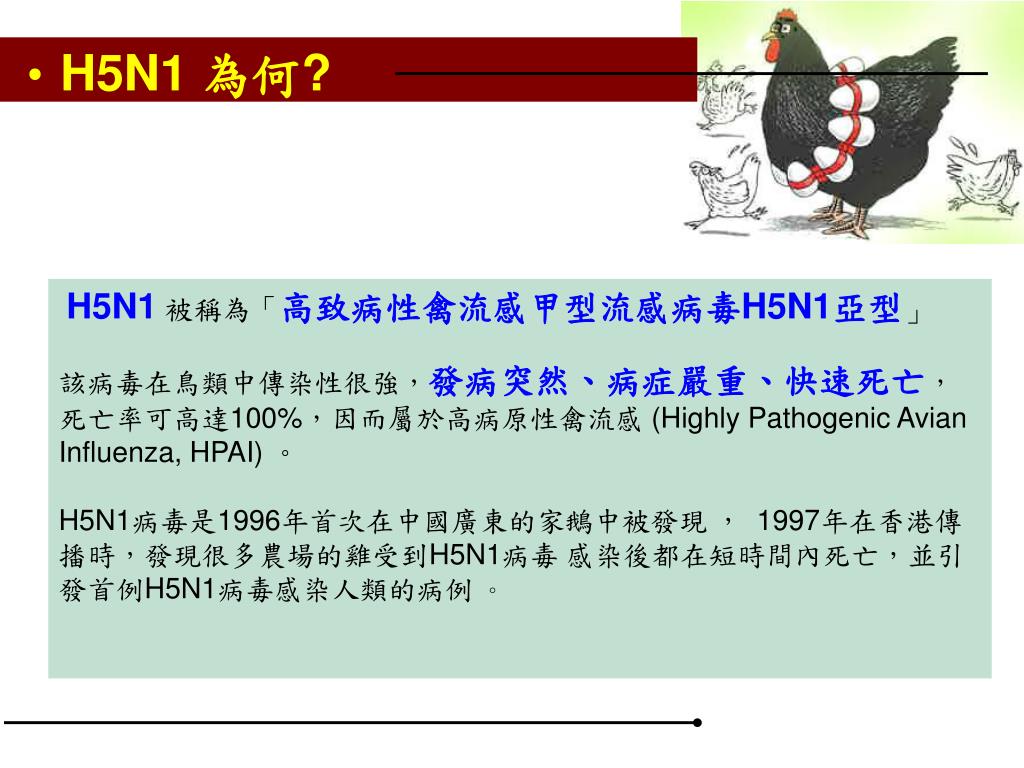 • H5N1 為何?

H5N1 被稱為「高致病性禽流感甲型流感病毒H5N1亞型」

該病毒在鳥類中傳染性很強，發病突然、病症嚴重、快速死亡，死亡率可高達100%，因而屬於高病原性禽流感 (Highly Pathogenic Avian Influenza, HPAI) 。

H5N1病毒是1996年首次在中國廣東的家鵝中被發現 ， 1997年在香港傳播時，發現很多農場的雞受到H5N1病毒 感染後都在短時間內死亡，並引發首例H5N1病毒感染人類的病例 。